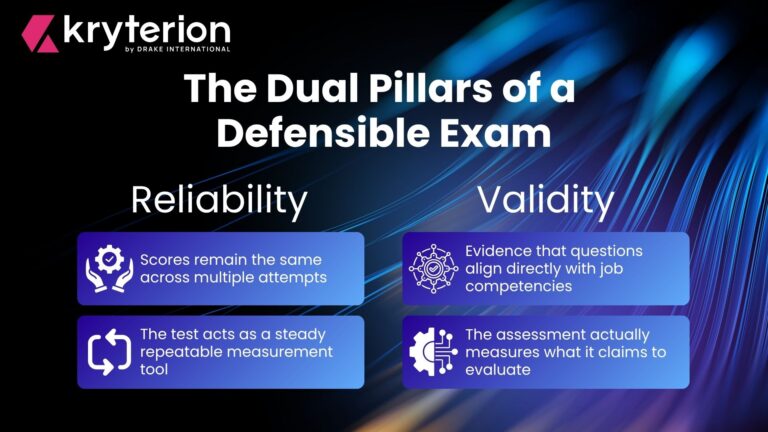 kryterion
by DRAKE INTERNATIONAL

The Dual Pillars of a Defensible Exam

Reliability

Scores remain the same across multiple attempts

The test acts as a steady repeatable measurement tool

Validity

Evidence that questions align directly with job competencies

The assessment actually measures what it claims to evaluate